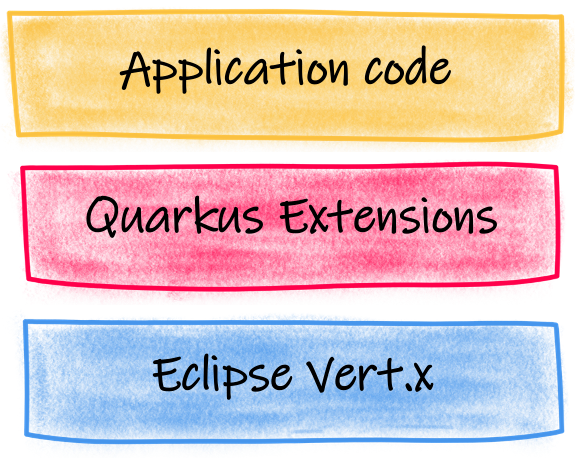 Application code

Quarkus Extensions

Eclipse Vert.x